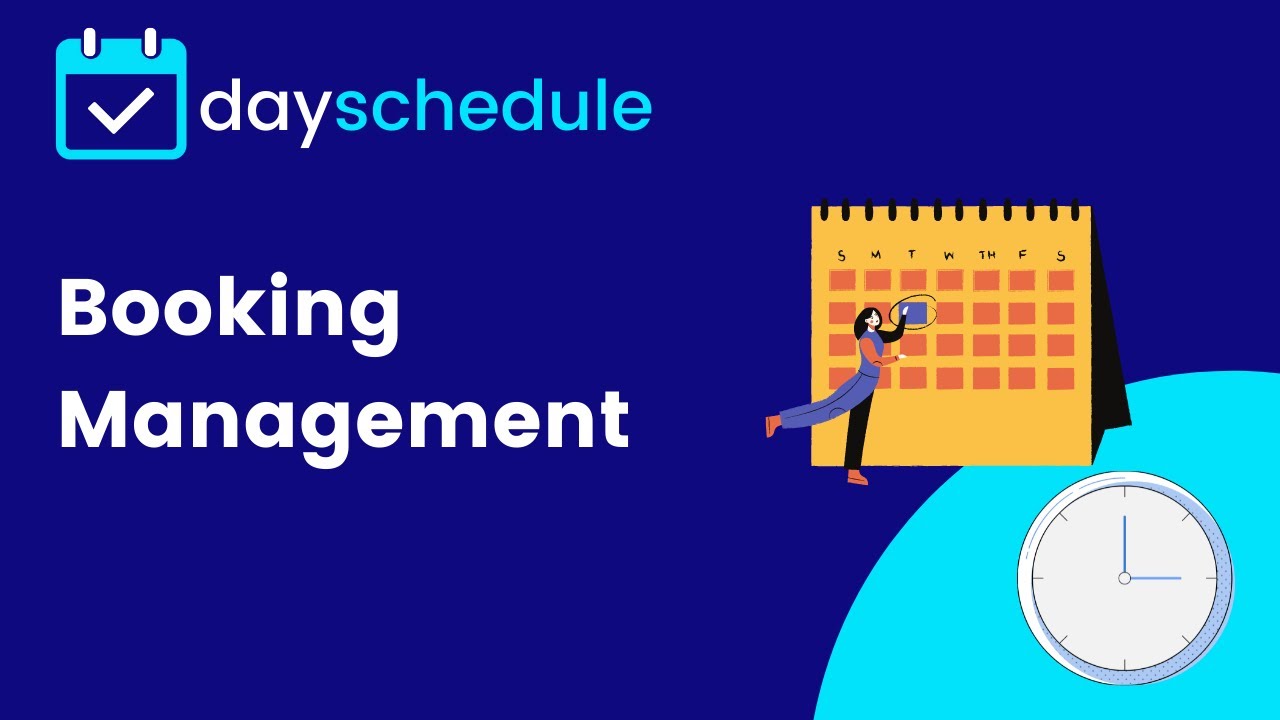 dayschedule

Booking Management

S M T W TH F S